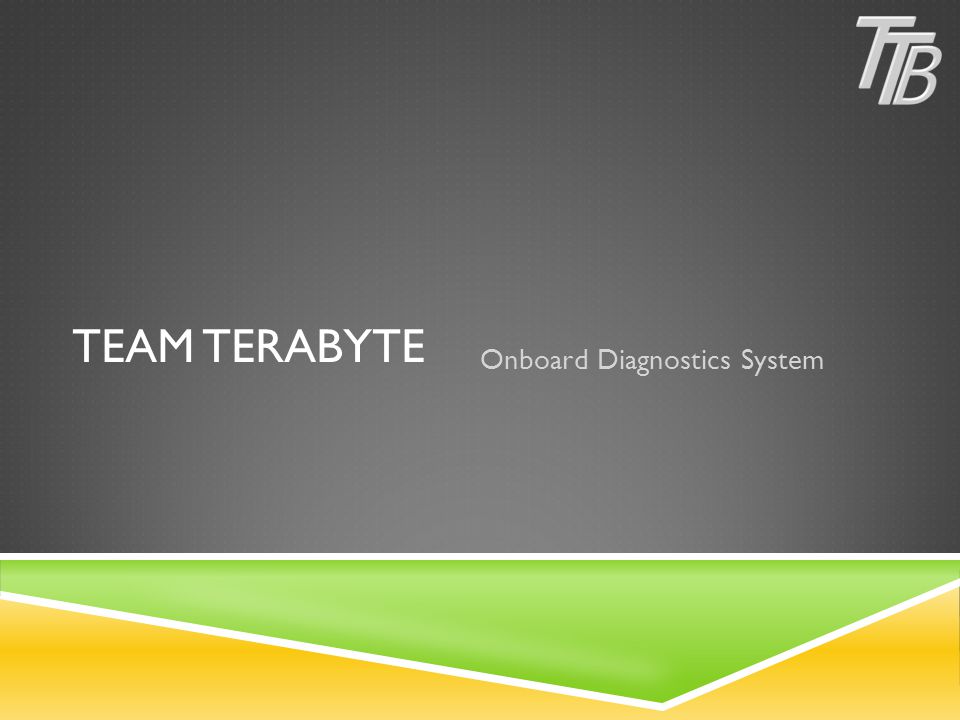 TTB

TEAM TERABYTE

Onboard Diagnostics System